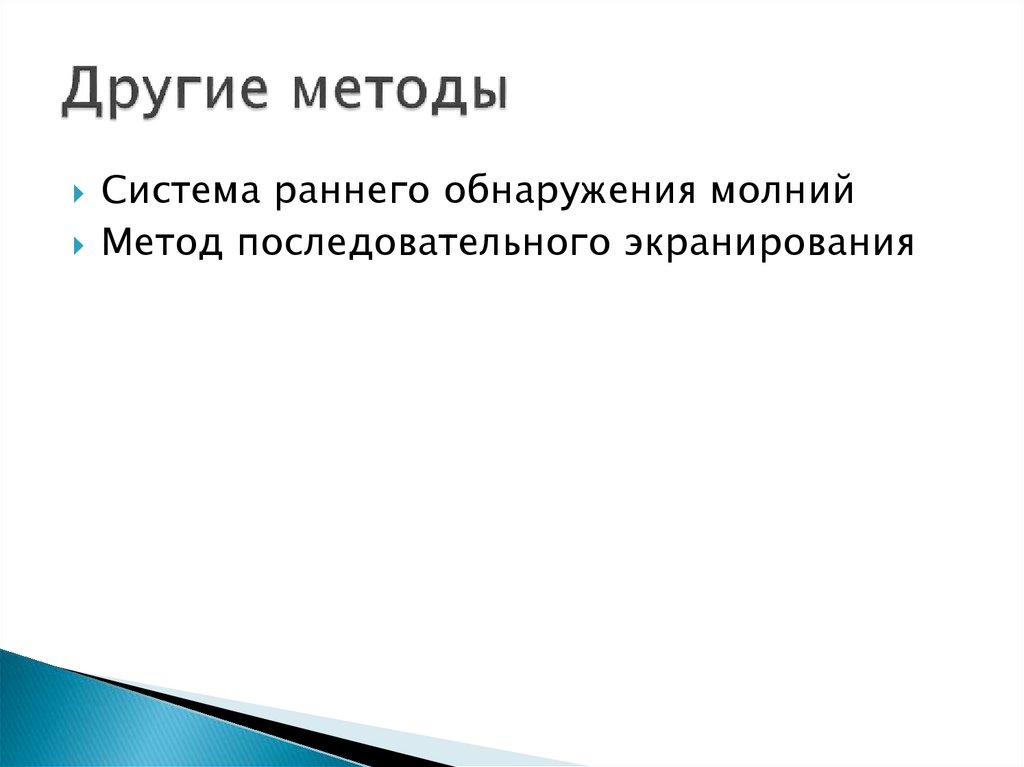 Другие методы

Система раннего обнаружения молний
Метод последовательного экранирования